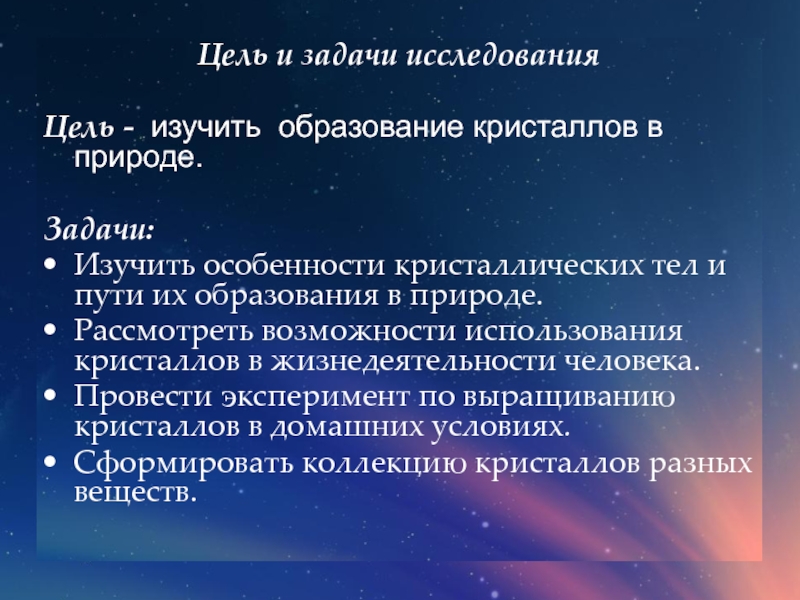 Цель и задачи исследования

Цель - изучить образование кристаллов в природе.

Задачи:
• Изучить особенности кристаллических тел и пути их образования в природе.
• Рассмотреть возможности использования кристаллов в жизнедеятельности человека.
• Провести эксперимент по выращиванию кристаллов в домашних условиях.
• Сформировать коллекцию кристаллов разных веществ.